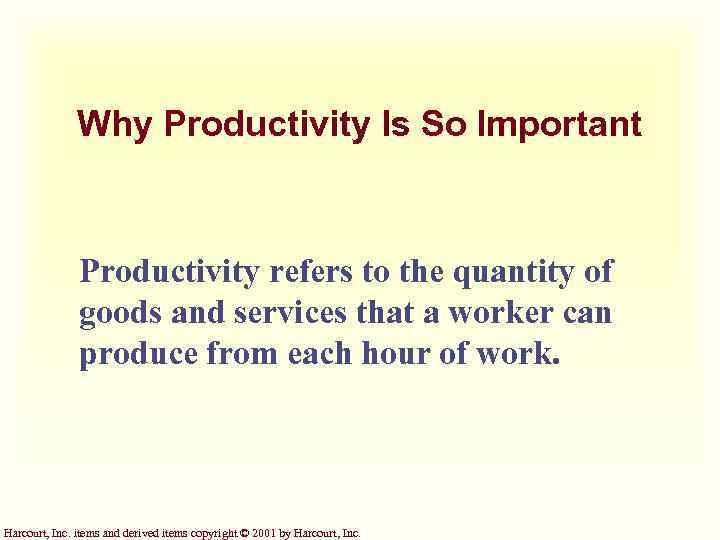 Why Productivity Is So Important

Productivity refers to the quantity of goods and services that a worker can produce from each hour of work.

Harcourt, Inc. items and derived items copyright © 2001 by Harcourt, Inc.